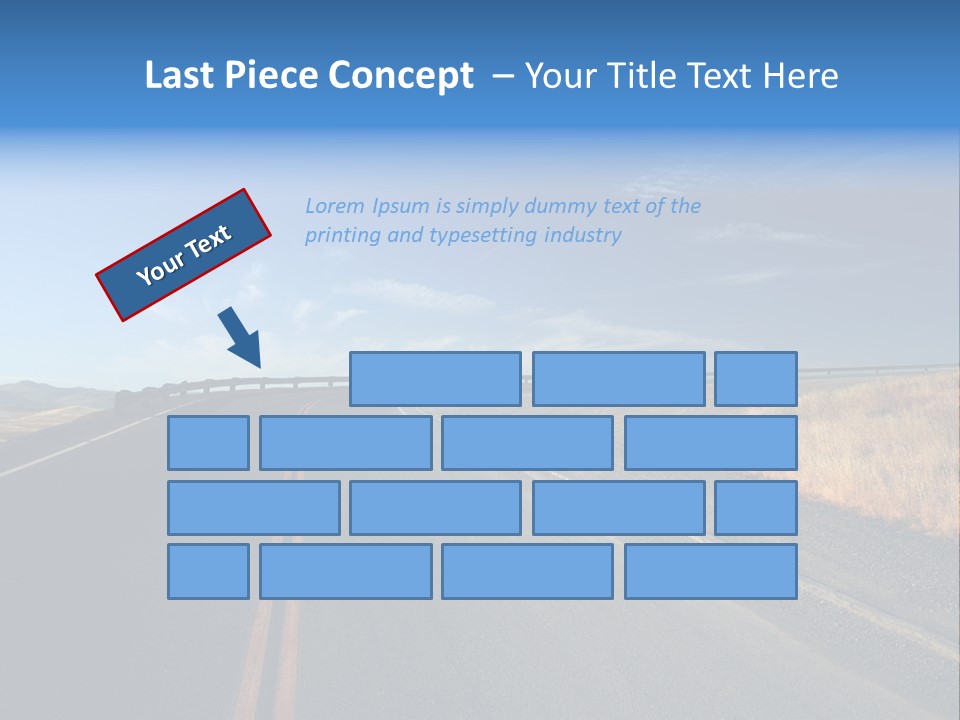 Last Piece Concept – Your Title Text Here

Your Text

Lorem Ipsum is simply dummy text of the printing and typesetting industry